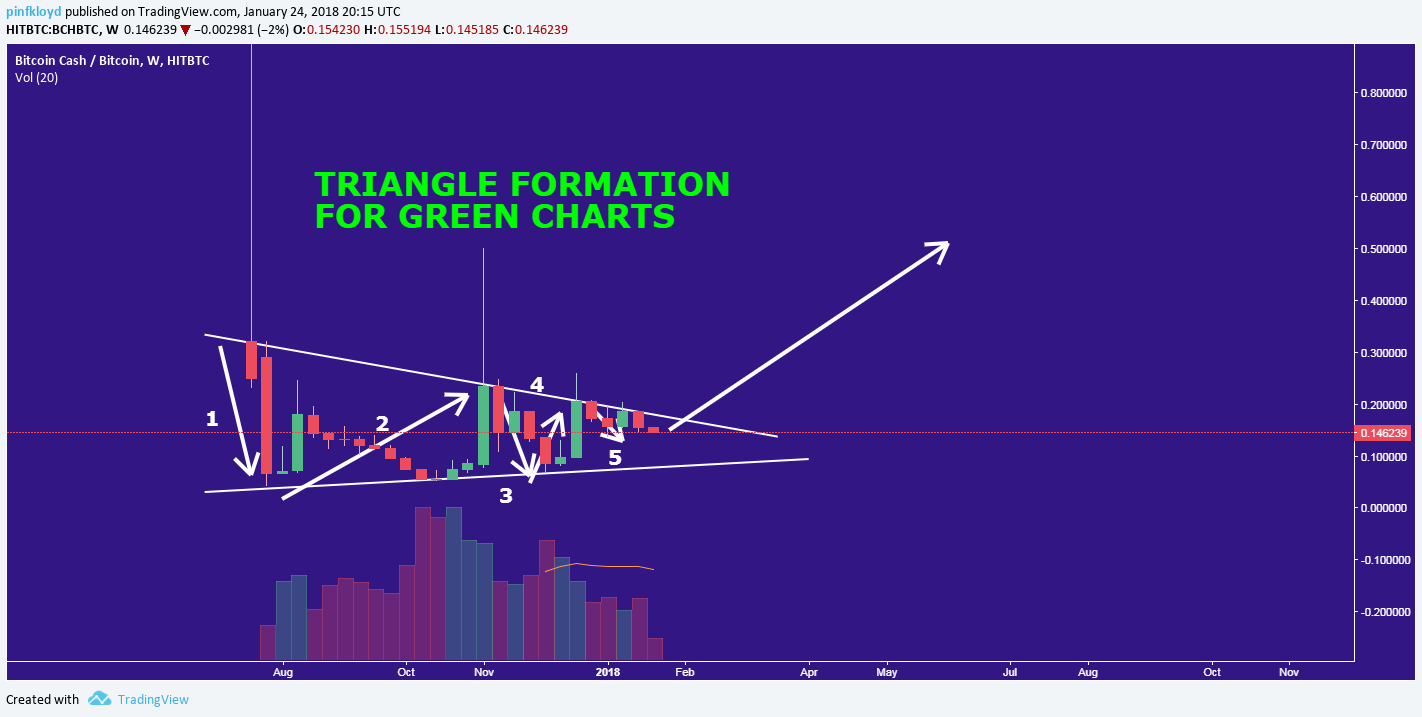 pinfkloyd published on TradingView.com, January 24, 2018 20:15 UTC
HITBTC:BCHBTC, W 0.146239 ▼ −0.002981 (−2%) O:0.154230 H:0.155194 L:0.145185 C:0.146239

Bitcoin Cash / Bitcoin, W, HITBTC
Vol (20)

TRIANGLE FORMATION
FOR GREEN CHARTS

1
2
3
4
5

0.800000
0.700000
0.600000
0.500000
0.400000
0.300000
0.200000
0.146239
0.100000
0.000000
-0.100000
-0.200000

Aug Oct Nov 2018 Feb Apr May Jul Aug Oct Nov

Created with TradingView